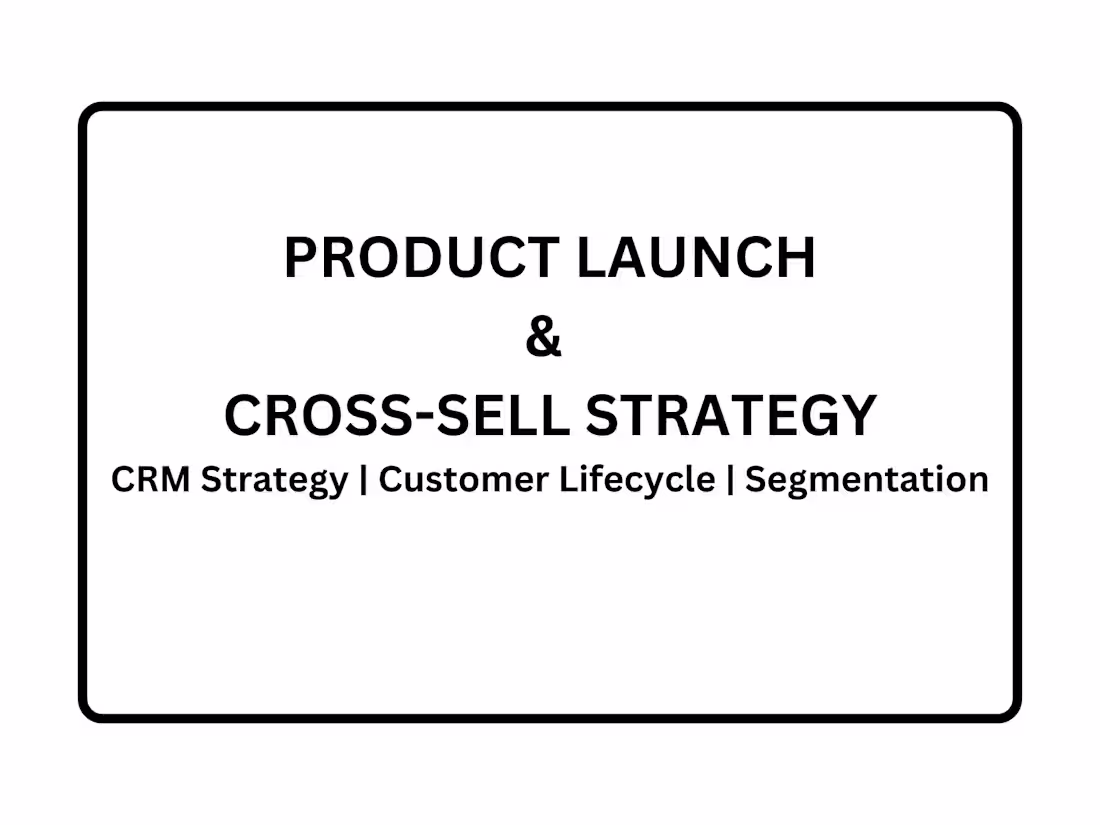 PRODUCT LAUNCH
&
CROSS-SELL STRATEGY
CRM Strategy | Customer Lifecycle | Segmentation